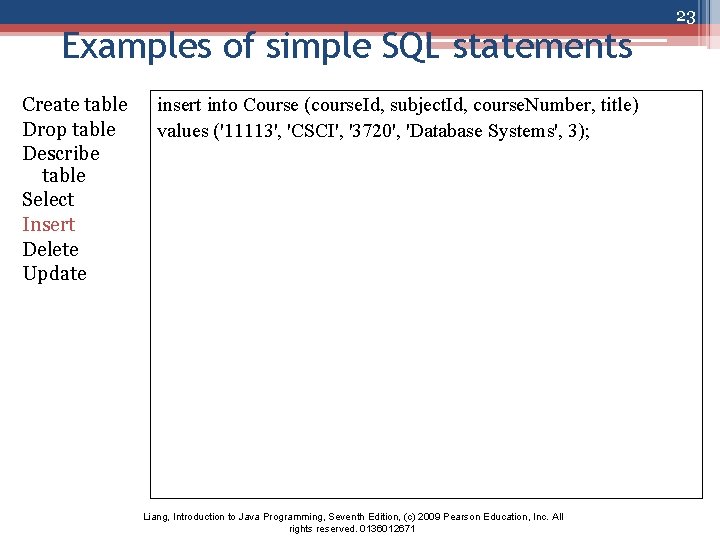 23

Examples of simple SQL statements

Create table
Drop table
Describe table
Select
Insert
Delete
Update

insert into Course (courseId, subjectId, courseNumber, title)
values ('11113', 'CSCI', '3720', 'Database Systems', 3);

Liang, Introduction to Java Programming, Seventh Edition, (c) 2009 Pearson Education, Inc. All rights reserved. 0136012671